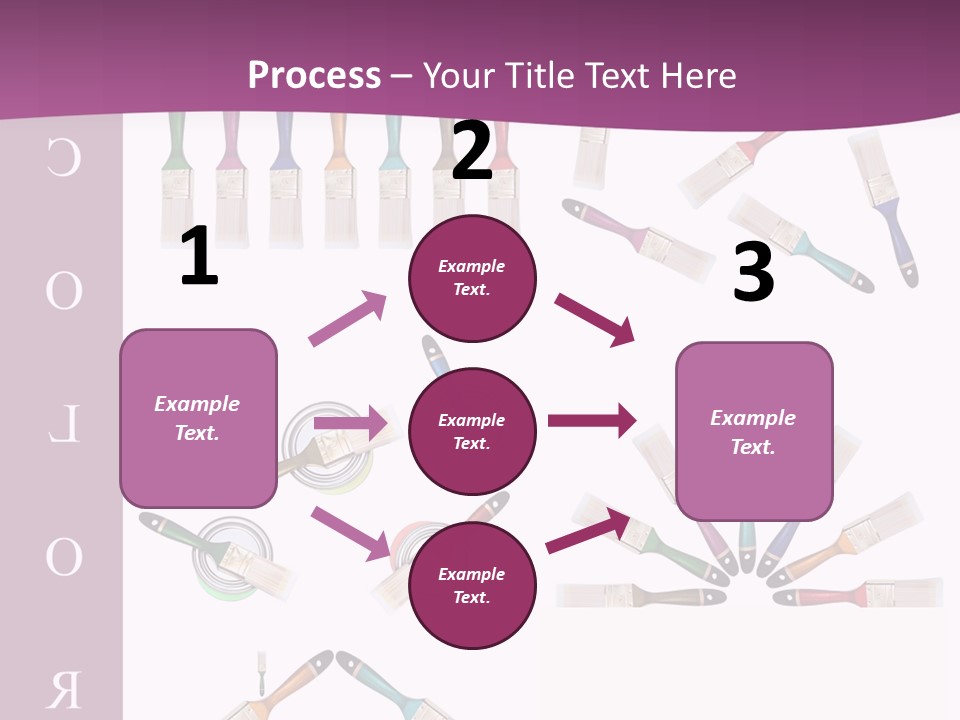 Process – Your Title Text Here

C
O
L
O
R

1

Example Text.

2

Example Text.

Example Text.

Example Text.

3

Example Text.